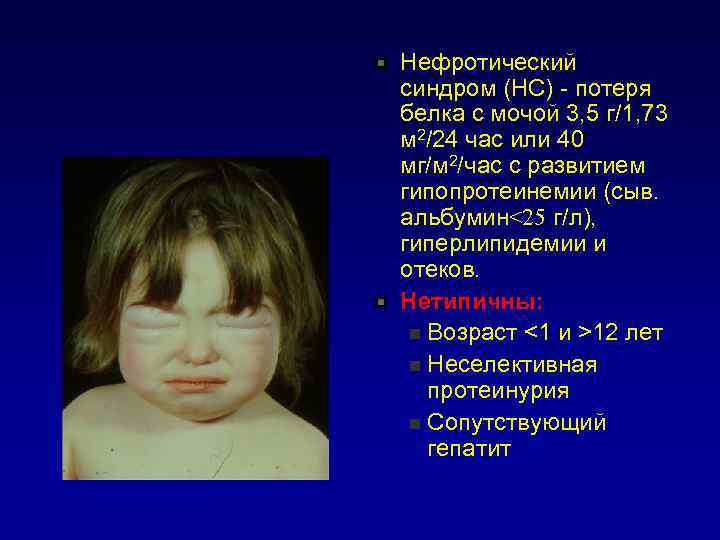 Нефротический синдром (НС) - потеря белка с мочой 3,5 г/1,73 м$^2$/24 час или 40 мг/м$^2$/час с развитием гипопротеинемии (сыв. альбумин<25 г/л), гиперлипидемии и отеков.

Нетипичны:

Возраст <1 и >12 лет

Неселективная протеинурия

Сопутствующий гепатит